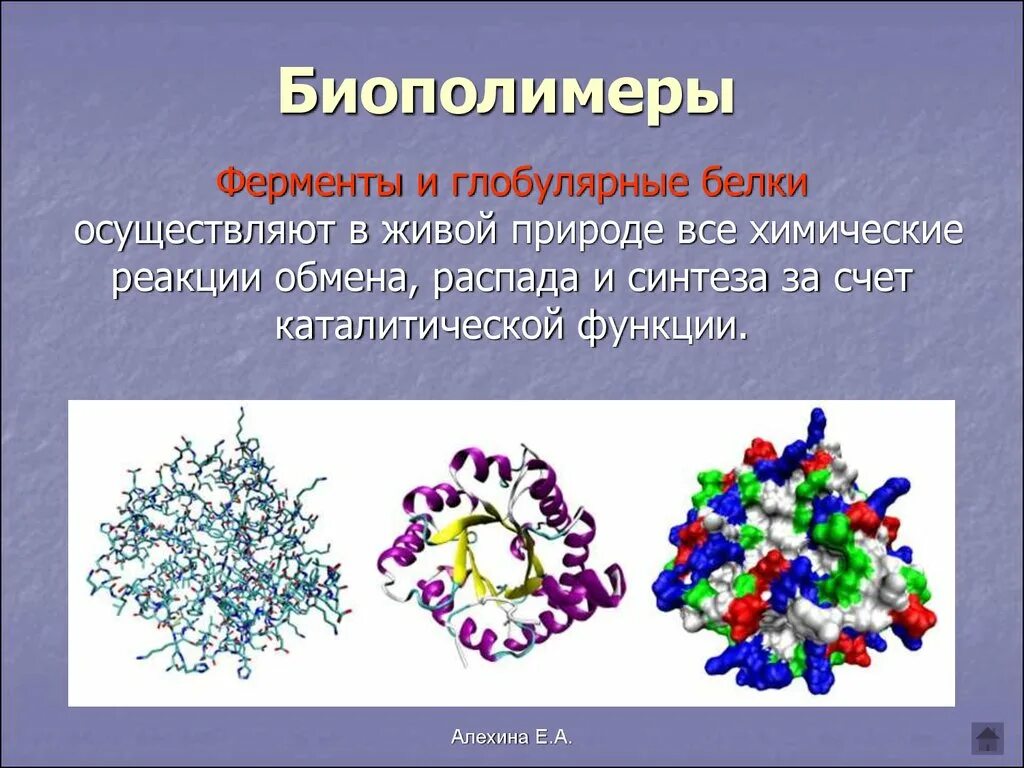 Биополимеры

Ферменты и глобулярные белки осуществляют в живой природе все химические реакции обмена, распада и синтеза за счет каталитической функции.

Алехина Е.А.